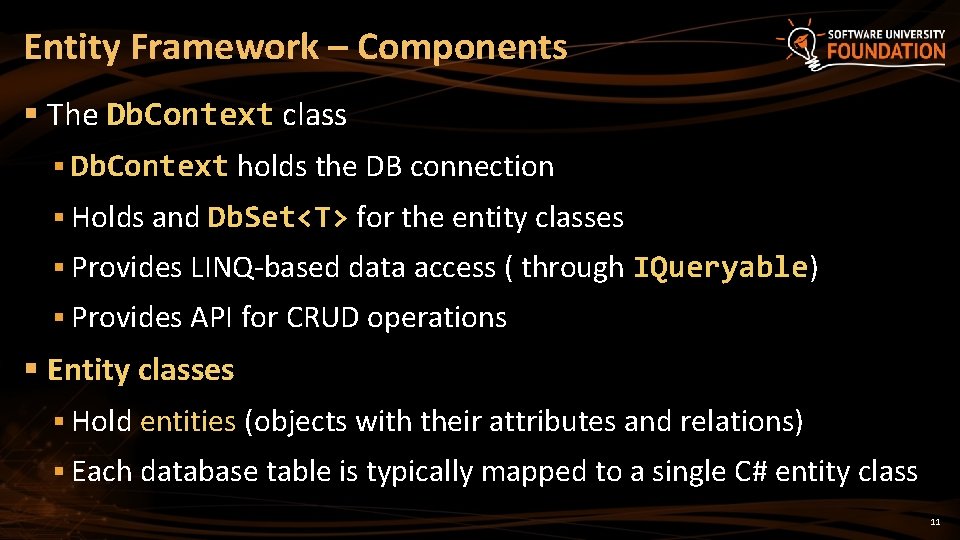 Entity Framework – Components

SOFTWARE UNIVERSITY FOUNDATION

▪ The DbContext class

▪ DbContext holds the DB connection

▪ Holds and DbSet<T> for the entity classes

▪ Provides LINQ-based data access ( through IQueryable)

▪ Provides API for CRUD operations

▪ Entity classes

▪ Hold entities (objects with their attributes and relations)

▪ Each database table is typically mapped to a single C# entity class

11